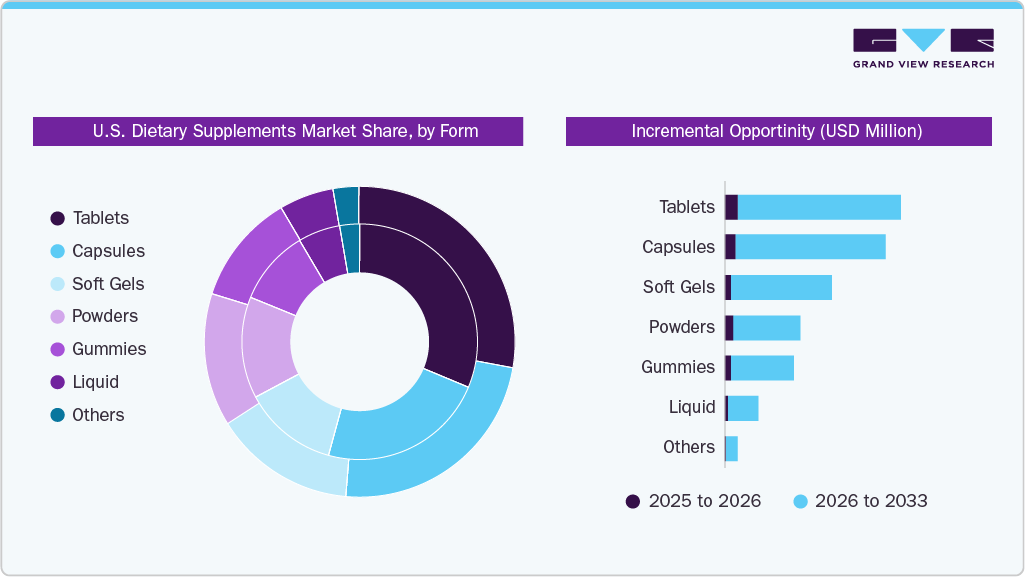 GRAND VIEW RESEARCH

U.S. Dietary Supplements Market Share, by Form

Tablets
Capsules
Soft Gels
Powders
Gummies
Liquid
Others

Incremental Opportinity (USD Million)

Tablets
Capsules
Soft Gels
Powders
Gummies
Liquid
Others

2025 to 2026
2026 to 2033